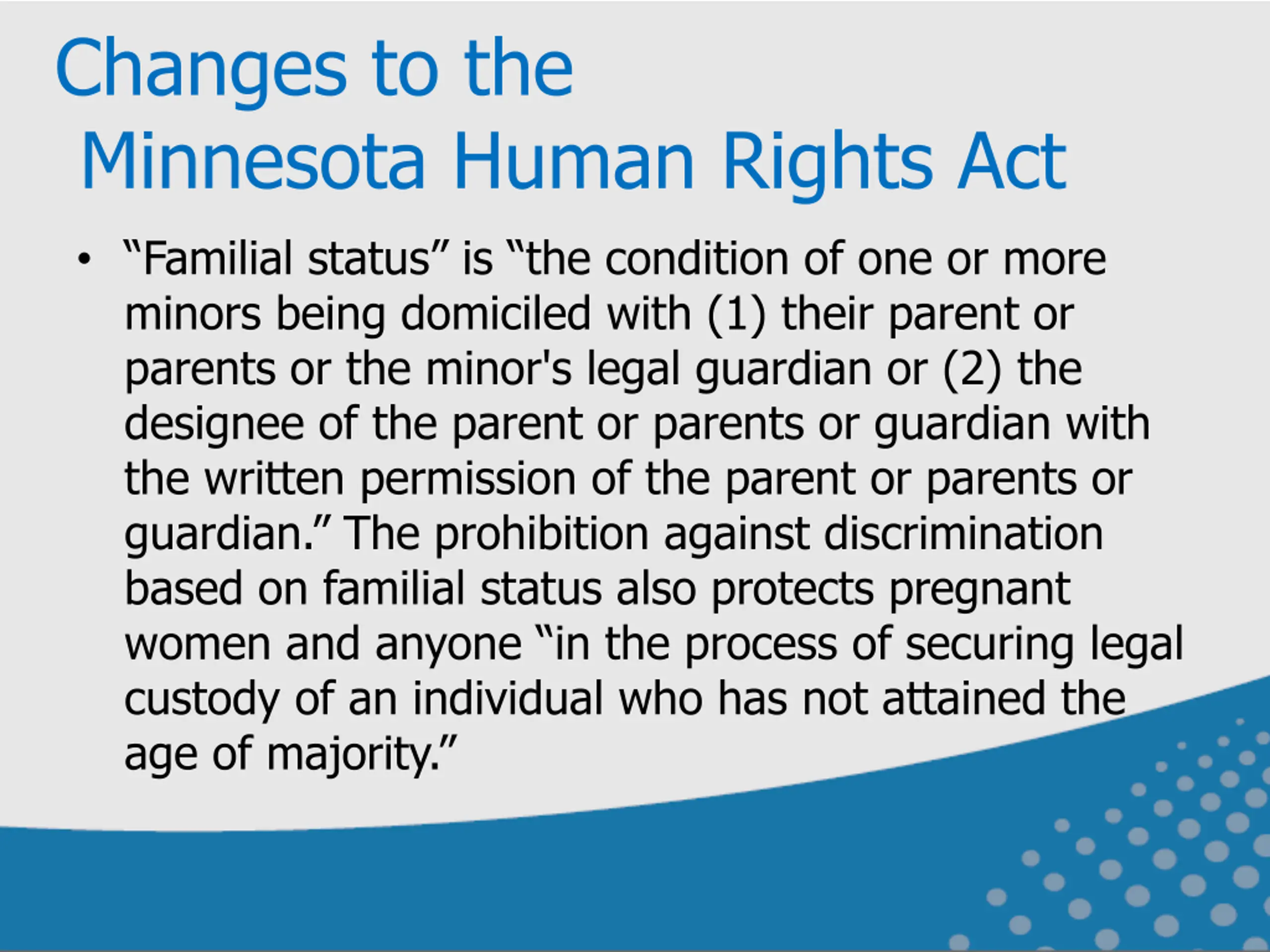 Changes to the Minnesota Human Rights Act

• “Familial status” is “the condition of one or more minors being domiciled with (1) their parent or parents or the minor's legal guardian or (2) the designee of the parent or parents or guardian with the written permission of the parent or parents or guardian.” The prohibition against discrimination based on familial status also protects pregnant women and anyone “in the process of securing legal custody of an individual who has not attained the age of majority.”